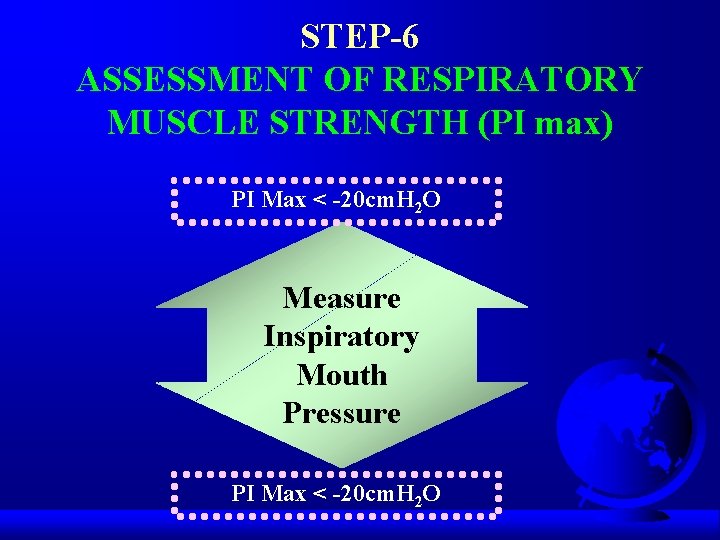 STEP-6
ASSESSMENT OF RESPIRATORY MUSCLE STRENGTH (PI max)

PI Max < -20cm$H_2O$

Measure Inspiratory Mouth Pressure

PI Max < -20cm$H_2O$